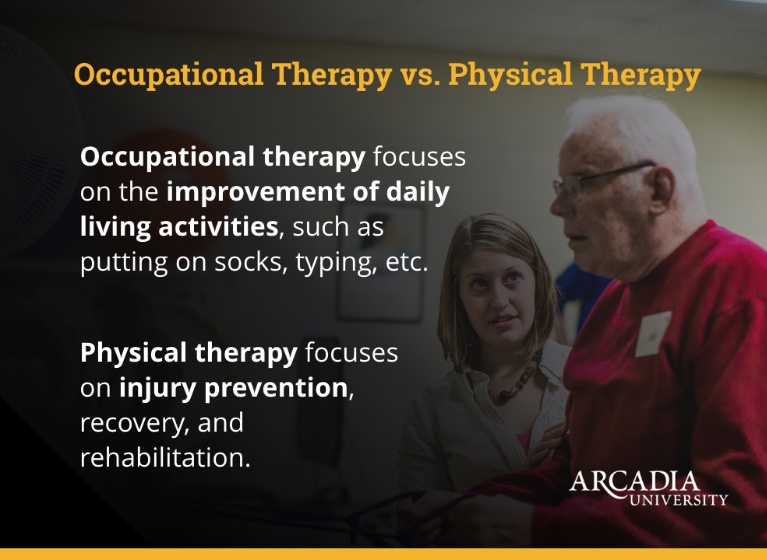 Occupational Therapy vs. Physical Therapy

Occupational therapy focuses on the improvement of daily living activities, such as putting on socks, typing, etc.

Physical therapy focuses on injury prevention, recovery, and rehabilitation.

ARCADIA UNIVERSITY